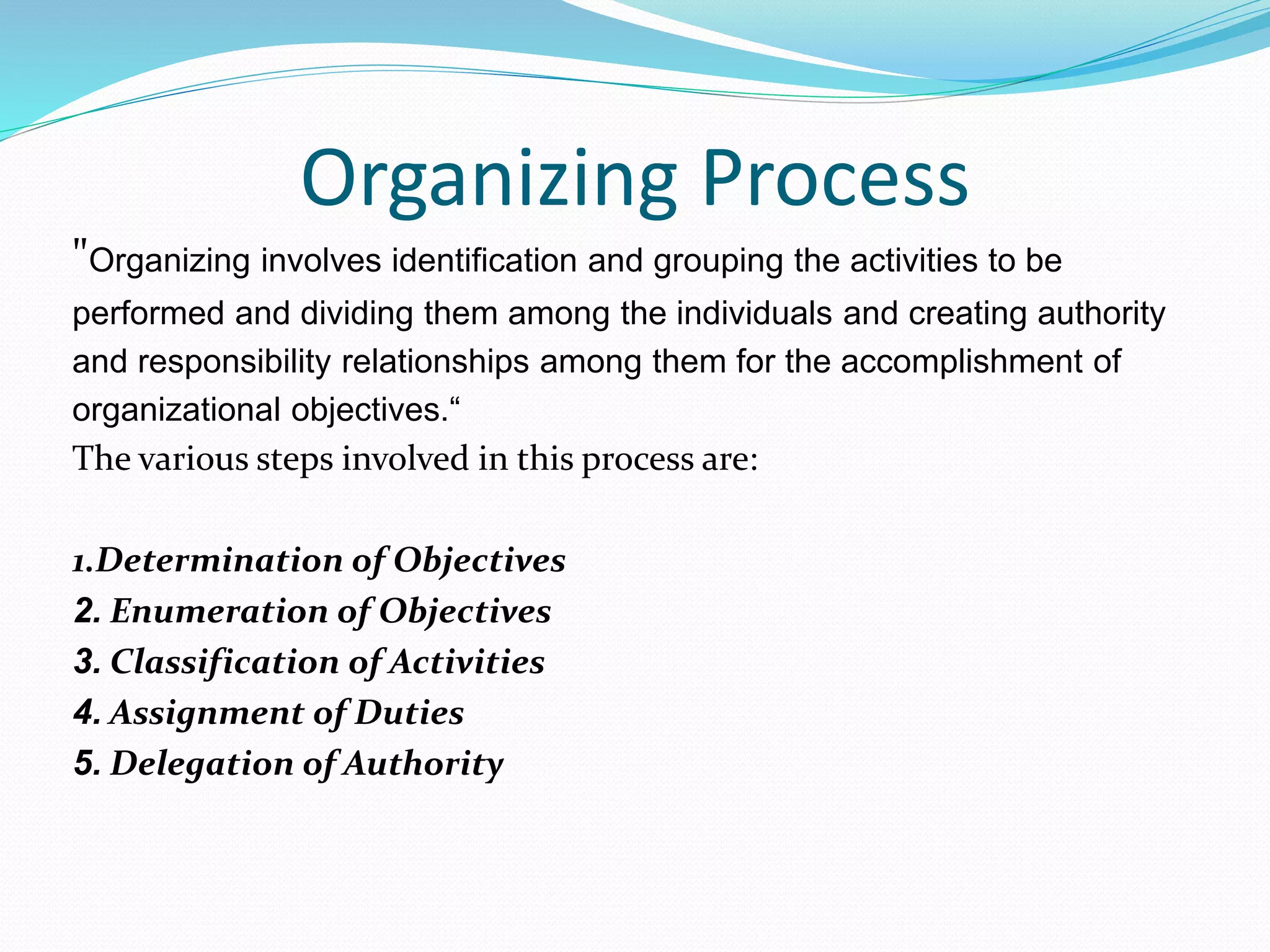 Organizing Process

"Organizing involves identification and grouping the activities to be performed and dividing them among the individuals and creating authority and responsibility relationships among them for the accomplishment of organizational objectives.“

The various steps involved in this process are:

1.Determination of Objectives
2. Enumeration of Objectives
3. Classification of Activities
4. Assignment of Duties
5. Delegation of Authority